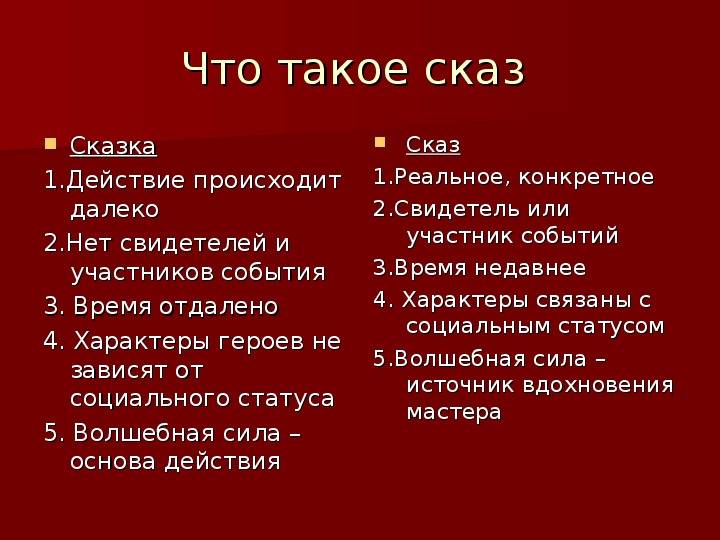 Что такое сказ

Сказка

1.Действие происходит далеко

2.Нет свидетелей и участников события

3. Время отдалено

4. Характеры героев не зависят от социального статуса

5. Волшебная сила – основа действия

Сказ

1.Реальное, конкретное

2.Свидетель или участник событий

3.Время недавнее

4. Характеры связаны с социальным статусом

5.Волшебная сила – источник вдохновения мастера